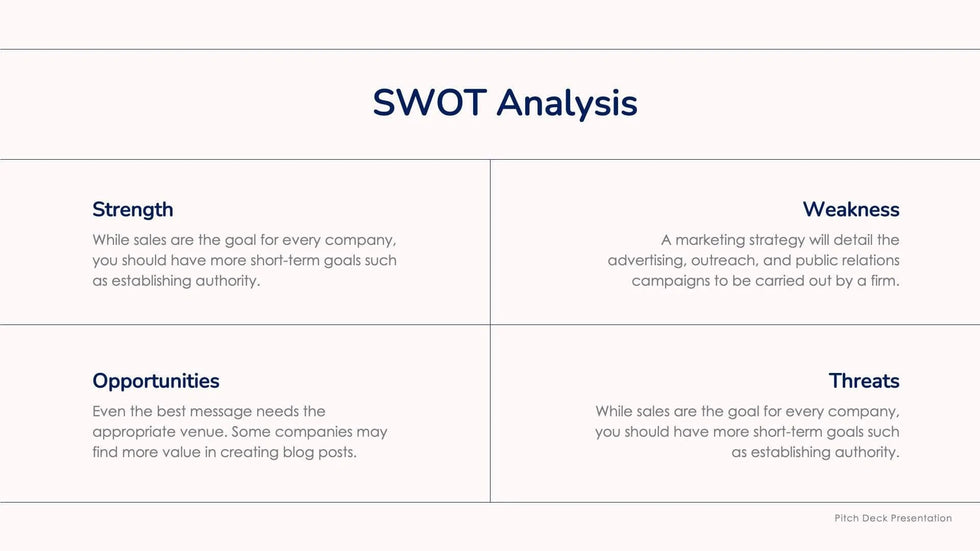 SWOT Analysis

Strength
While sales are the goal for every company, you should have more short-term goals such as establishing authority.

Weakness
A marketing strategy will detail the advertising, outreach, and public relations campaigns to be carried out by a firm.

Opportunities
Even the best message needs the appropriate venue. Some companies may find more value in creating blog posts.

Threats
While sales are the goal for every company, you should have more short-term goals such as establishing authority.

Pitch Deck Presentation